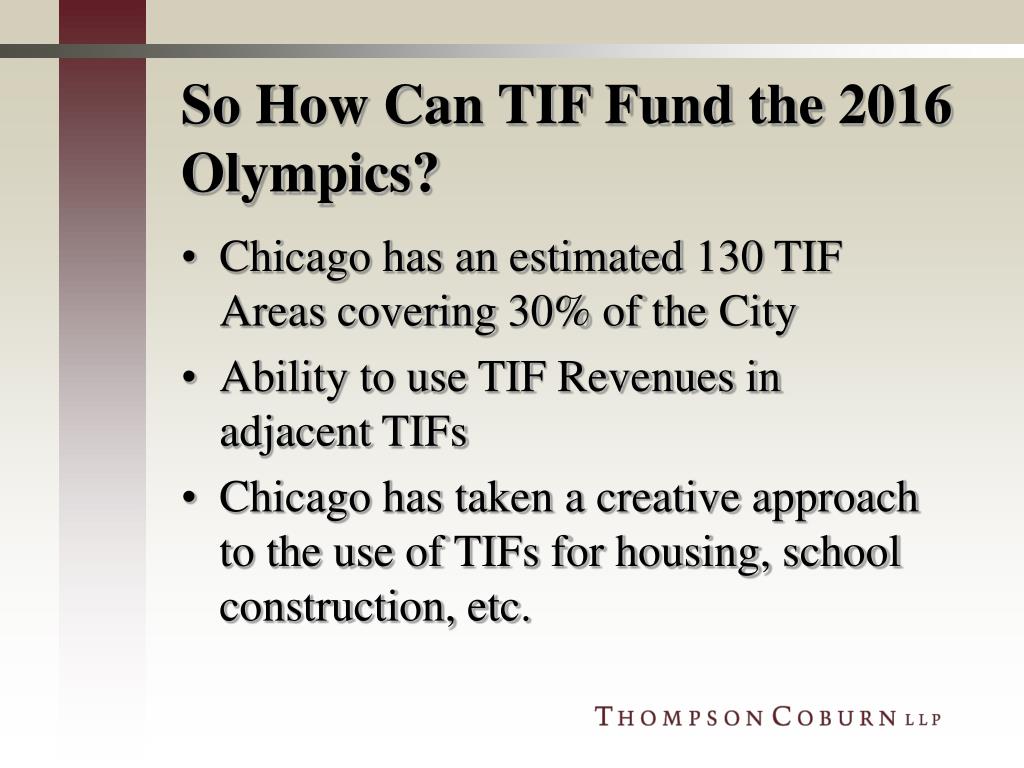 So How Can TIF Fund the 2016 Olympics?

• Chicago has an estimated 130 TIF Areas covering 30% of the City

• Ability to use TIF Revenues in adjacent TIFs

• Chicago has taken a creative approach to the use of TIFs for housing, school construction, etc.

THOMPSON COBURN LLP